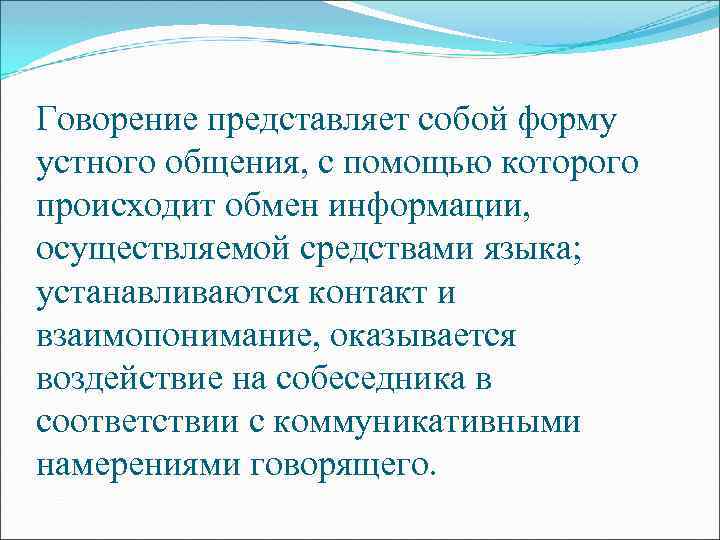 Говорение представляет собой форму устного общения, с помощью которого происходит обмен информации, осуществляемой средствами языка; устанавливаются контакт и взаимопонимание, оказывается воздействие на собеседника в соответствии с коммуникативными намерениями говорящего.